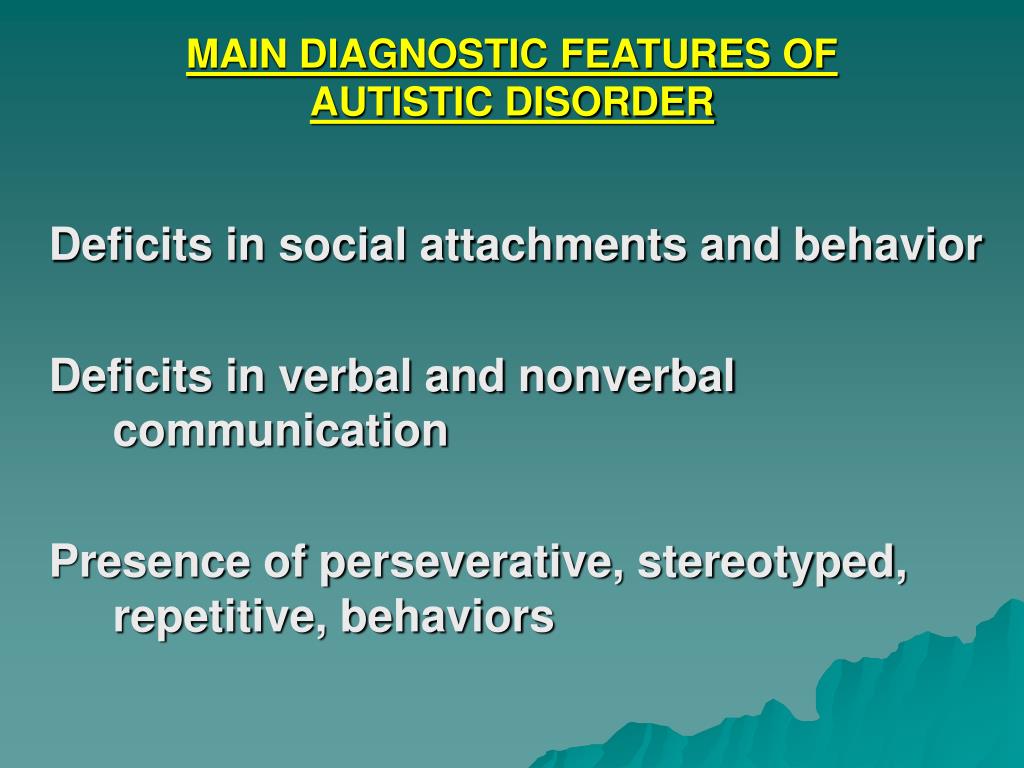 MAIN DIAGNOSTIC FEATURES OF AUTISTIC DISORDER

Deficits in social attachments and behavior

Deficits in verbal and nonverbal communication

Presence of perseverative, stereotyped, repetitive, behaviors